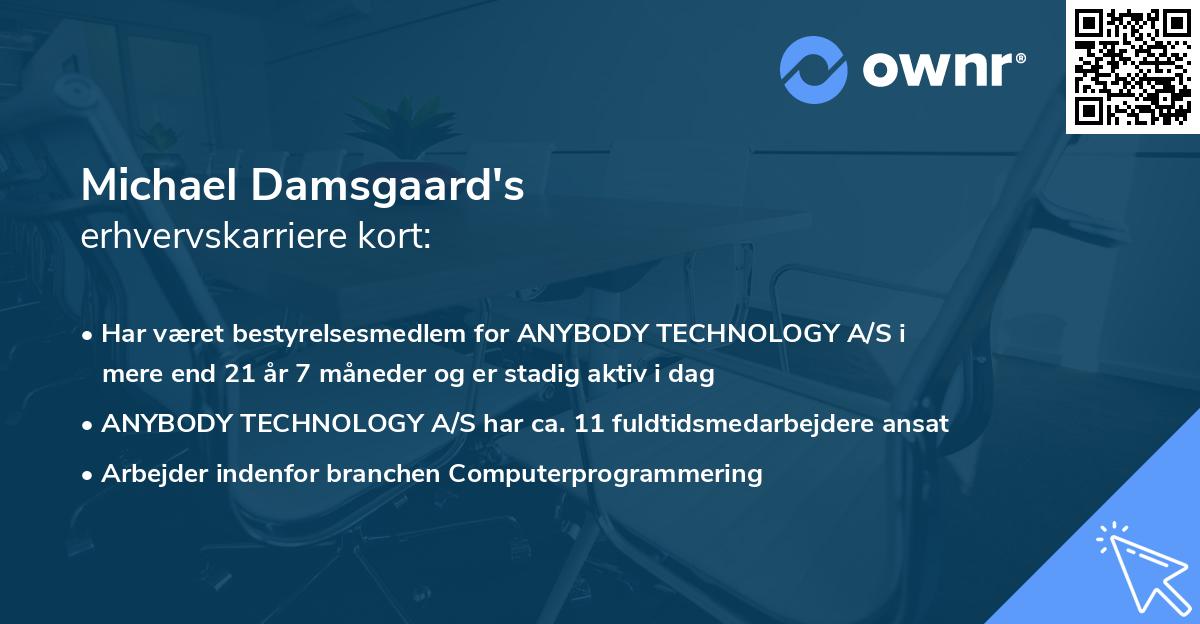 ownr®

Michael Damsgaard's
erhvervskarriere kort:

• Har været bestyrelsesmedlem for ANYBODY TECHNOLOGY A/S i mere end 21 år 7 måneder og er stadig aktiv i dag
• ANYBODY TECHNOLOGY A/S har ca. 11 fuldtidsmedarbejdere ansat
• Arbejder indenfor branchen Computerprogrammering